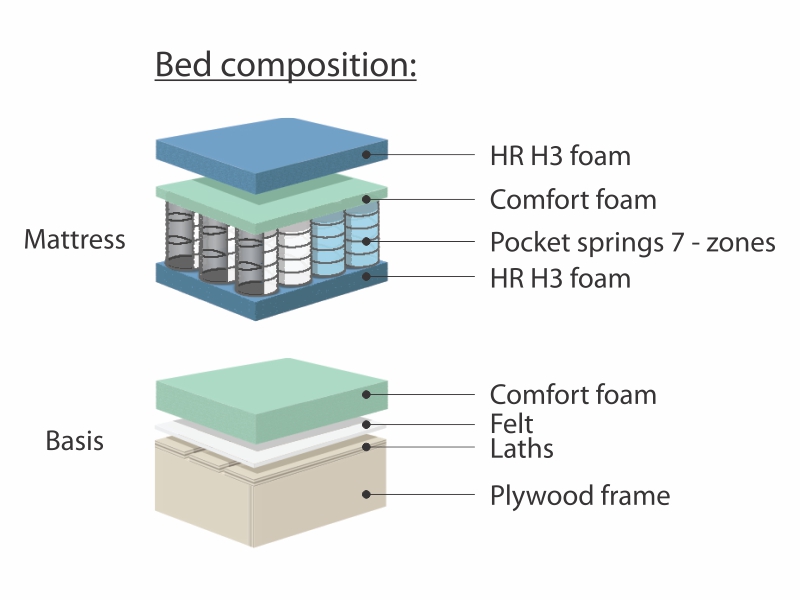 Bed composition:

Mattress

HR H3 foam
Comfort foam
Pocket springs 7 - zones
HR H3 foam

Basis

Comfort foam
Felt
Laths
Plywood frame